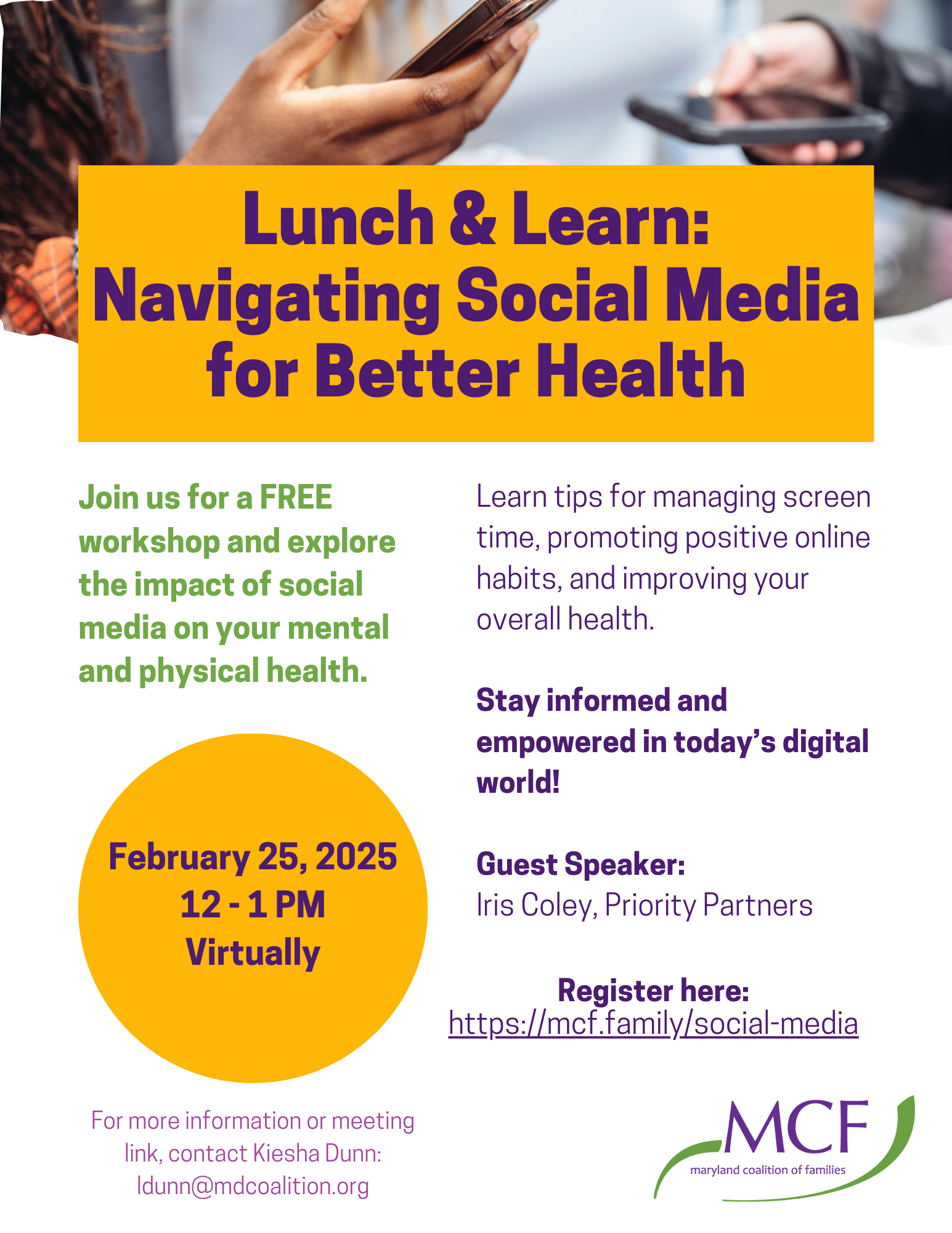 Lunch & Learn: Navigating Social Media for Better Health

Join us for a FREE workshop and explore the impact of social media on your mental and physical health.

February 25, 2025
12 - 1 PM
Virtually

For more information or meeting link, contact Kiesha Dunn: ldunn@mdcoalition.org

Learn tips for managing screen time, promoting positive online habits, and improving your overall health.

Stay informed and empowered in today's digital world!

Guest Speaker:
Iris Coley, Priority Partners

Register here:
https://mcf.family/social-media

MCF
maryland coalition of families